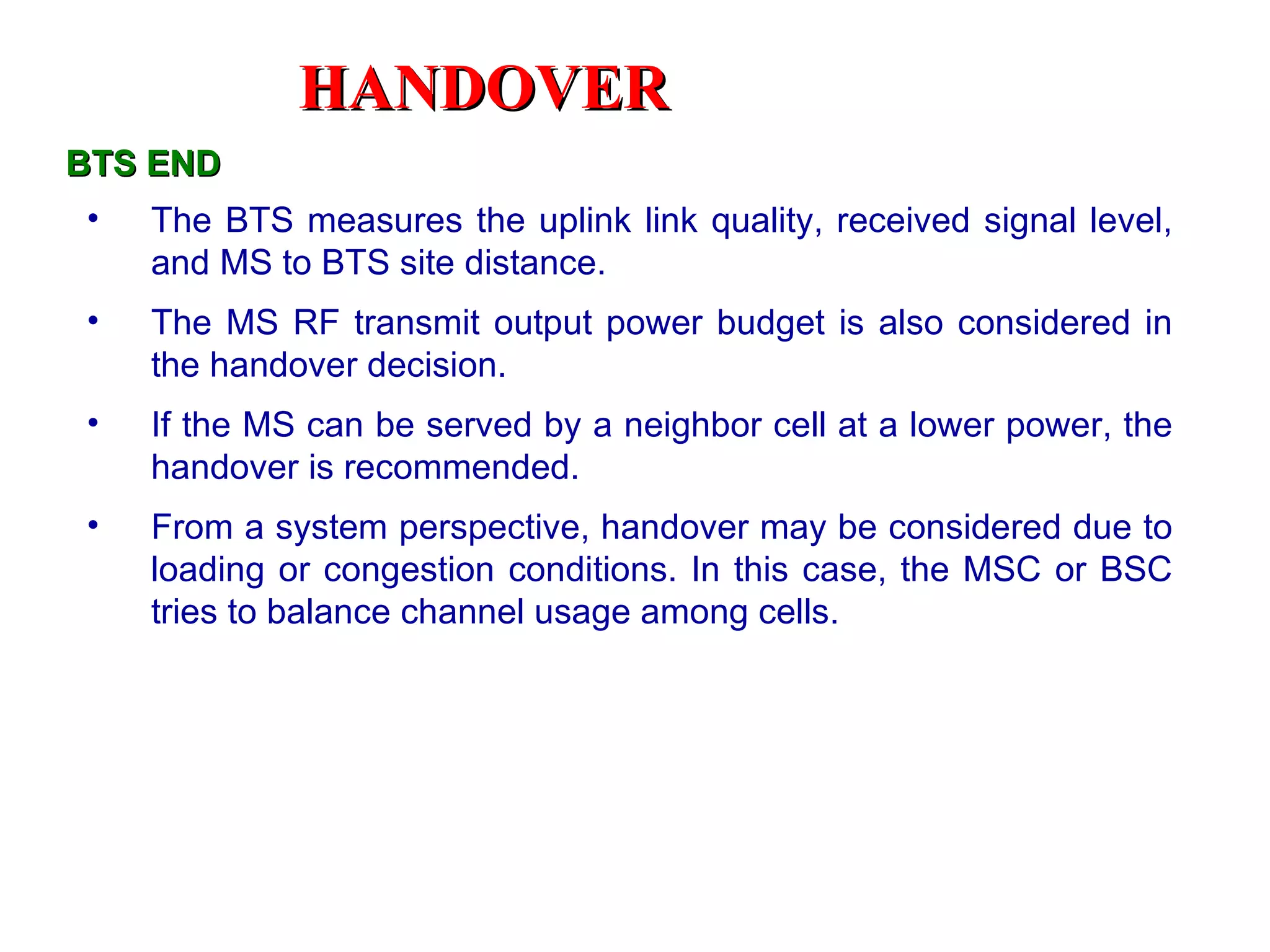 HANDOVER

BTS END

• The BTS measures the uplink link quality, received signal level, and MS to BTS site distance.

• The MS RF transmit output power budget is also considered in the handover decision.

• If the MS can be served by a neighbor cell at a lower power, the handover is recommended.

• From a system perspective, handover may be considered due to loading or congestion conditions. In this case, the MSC or BSC tries to balance channel usage among cells.